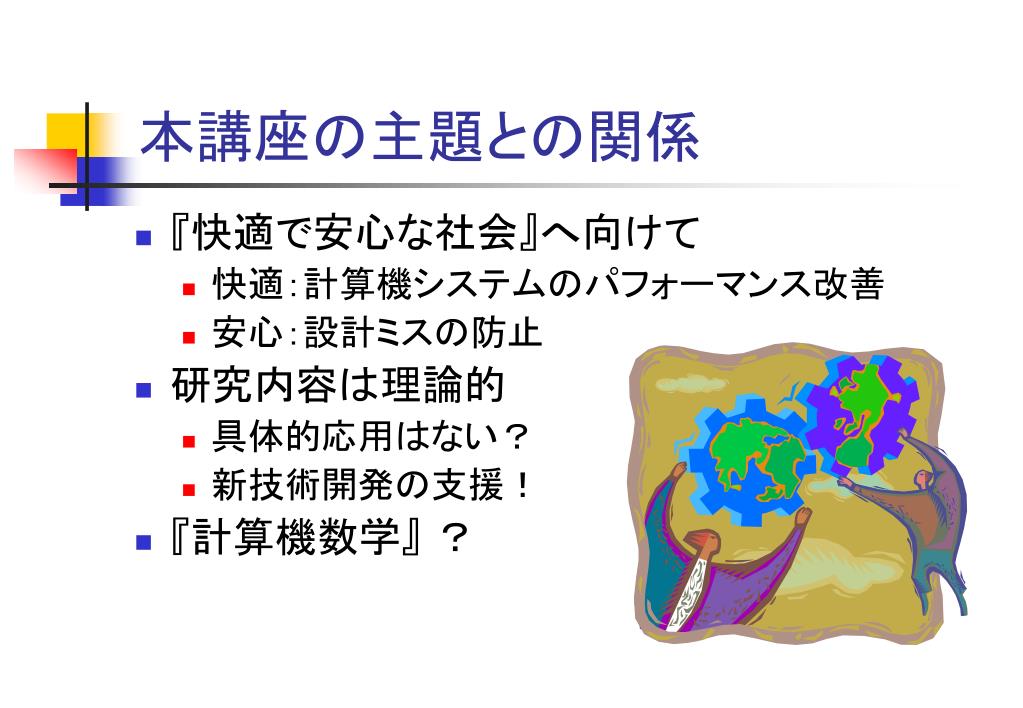 本講座の主題との関係

『快適で安心な社会』へ向けて

快適：計算機システムのパフォーマンス改善

安心：設計ミスの防止

研究内容は理論的

具体的応用はない？

新技術開発の支援！

『計算機数学』？